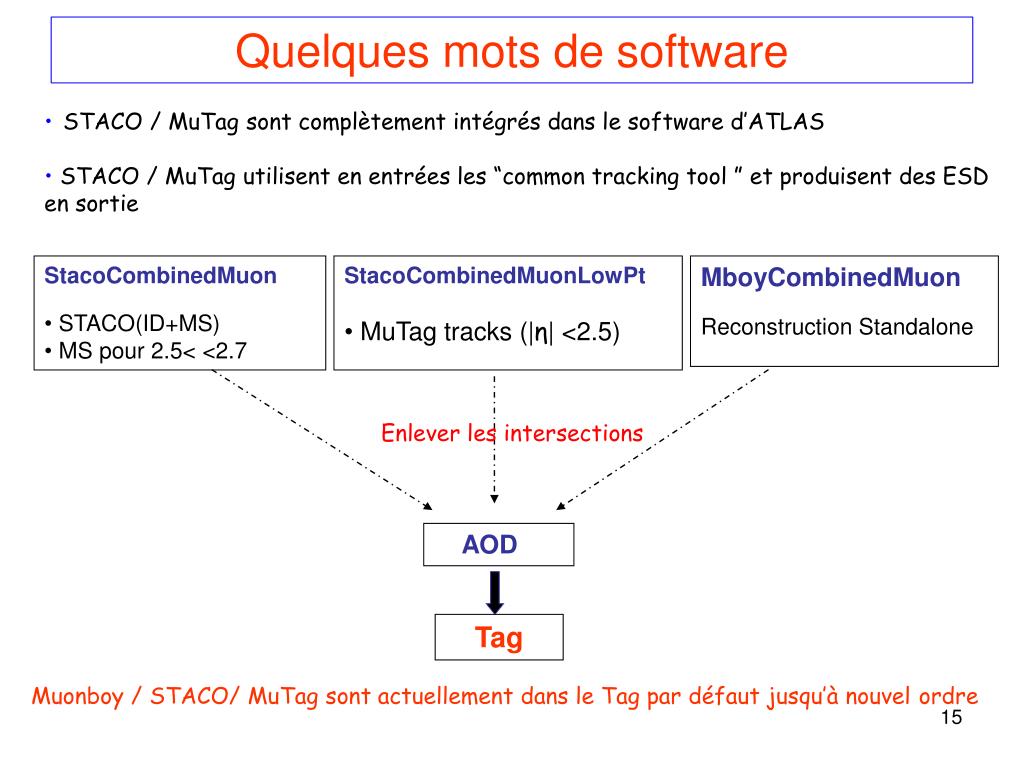 Quelques mots de software

• STACO / MuTag sont complètement intégrés dans le software d'ATLAS

• STACO / MuTag utilisent en entrées les "common tracking tool " et produisent des ESD en sortie

StacoCombinedMuon

• STACO(ID+MS)
• MS pour 2.5< <2.7

StacoCombinedMuonLowPt

• MuTag tracks (|η| <2.5)

MboyCombinedMuon

Reconstruction Standalone

Enlever les intersections

AOD

Tag

Muonboy / STACO/ MuTag sont actuellement dans le Tag par défaut jusqu'à nouvel ordre

15